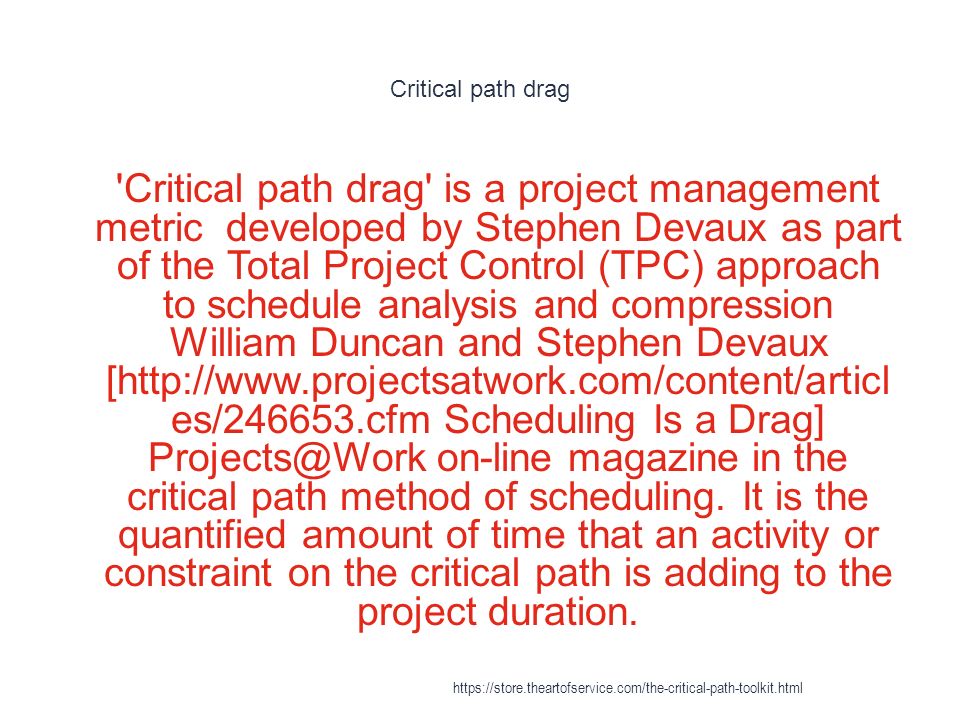 Critical path drag

'Critical path drag' is a project management metric developed by Stephen Devaux as part of the Total Project Control (TPC) approach to schedule analysis and compression William Duncan and Stephen Devaux [http://www.projectsatwork.com/content/articles/246653.cfm Scheduling Is a Drag] Projects@Work on-line magazine in the critical path method of scheduling. It is the quantified amount of time that an activity or constraint on the critical path is adding to the project duration.

https://store.theartofservice.com/the-critical-path-toolkit.html